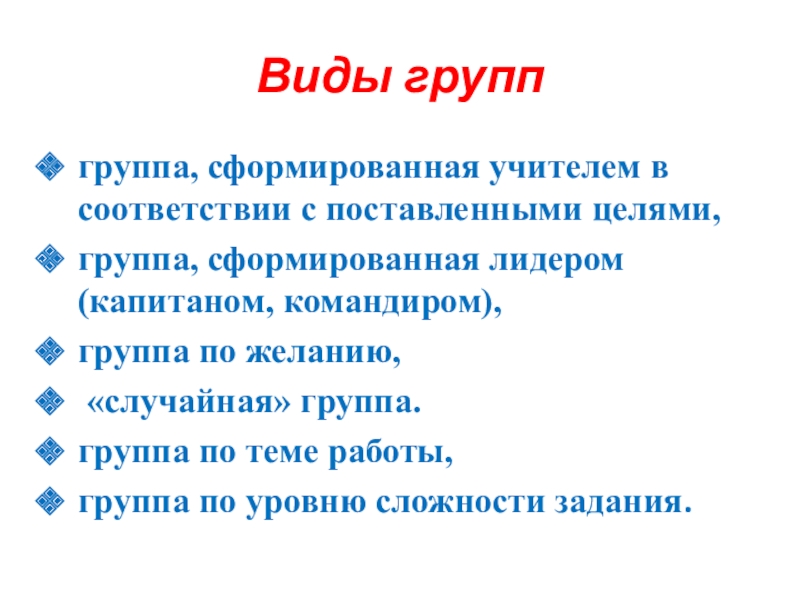 Виды групп

группа, сформированная учителем в соответствии с поставленными целями,

группа, сформированная лидером (капитаном, командиром),

группа по желанию,

«случайная» группа.

группа по теме работы,

группа по уровню сложности задания.